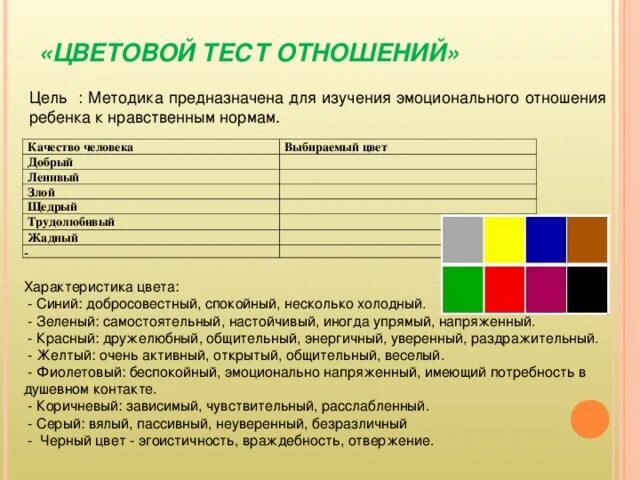 «ЦВЕТОВОЙ ТЕСТ ОТНОШЕНИЙ»

Цель : Методика предназначена для изучения эмоционального отношения ребенка к нравственным нормам.

| Качество человека | Выбираемый цвет |
|---|---|
| Добрый | |
| Ленивый | |
| Злой | |
| Щедрый | |
| Трудолюбивый | |
| Жадный | |
| - | |

Характеристика цвета:
- Синий: добросовестный, спокойный, несколько холодный.
- Зеленый: самостоятельный, настойчивый, иногда упрямый, напряженный.
- Красный: дружелюбный, общительный, энергичный, уверенный, раздражительный.
- Желтый: очень активный, открытый, общительный, веселый.
- Фиолетовый: беспокойный, эмоционально напряженный, имеющий потребность в душевном контакте.
- Коричневый: зависимый, чувствительный, расслабленный.
- Серый: вялый, пассивный, неуверенный, безразличный
- Черный цвет - эгоистичность, враждебность, отвержение.